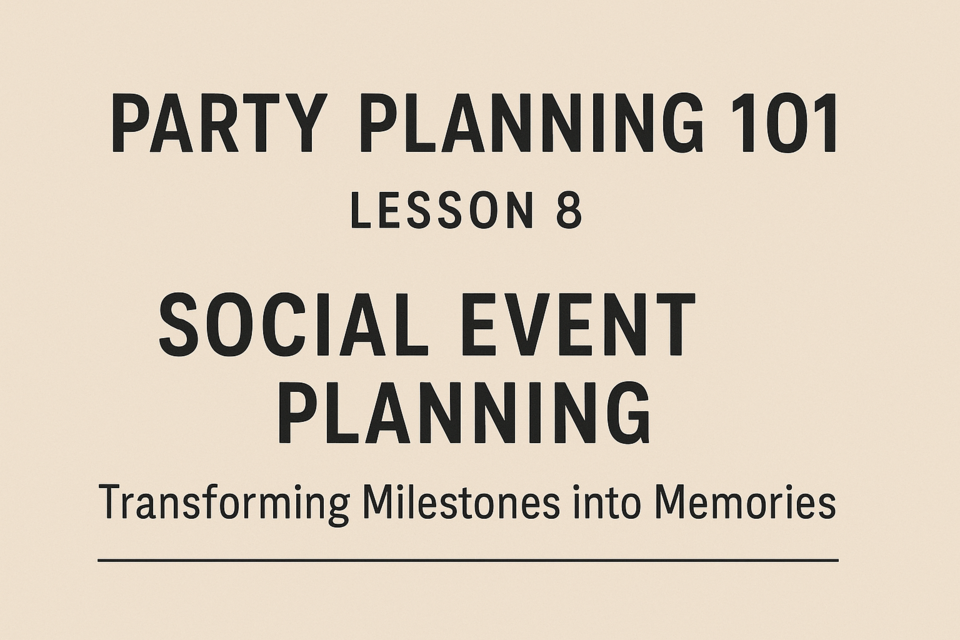 PARTY PLANNING 101

LESSON 8

SOCIAL EVENT PLANNING

Transforming Milestones into Memories